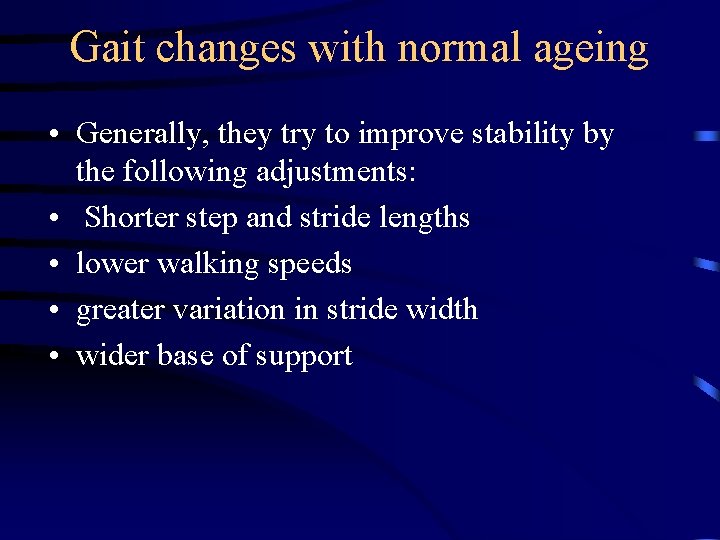 Gait changes with normal ageing

• Generally, they try to improve stability by the following adjustments:
• Shorter step and stride lengths
• lower walking speeds
• greater variation in stride width
• wider base of support